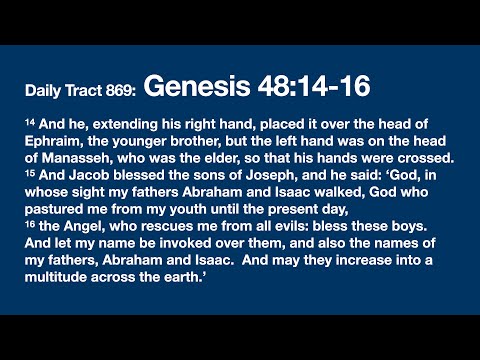 Daily Tract 869: Genesis 48:14-16

$^{14}$ And he, extending his right hand, placed it over the head of Ephraim, the younger brother, but the left hand was on the head of Manasseh, who was the elder, so that his hands were crossed.
$^{15}$ And Jacob blessed the sons of Joseph, and he said: ‘God, in whose sight my fathers Abraham and Isaac walked, God who pastured me from my youth until the present day,
$^{16}$ the Angel, who rescues me from all evils: bless these boys. And let my name be invoked over them, and also the names of my fathers, Abraham and Isaac. And may they increase into a multitude across the earth.’